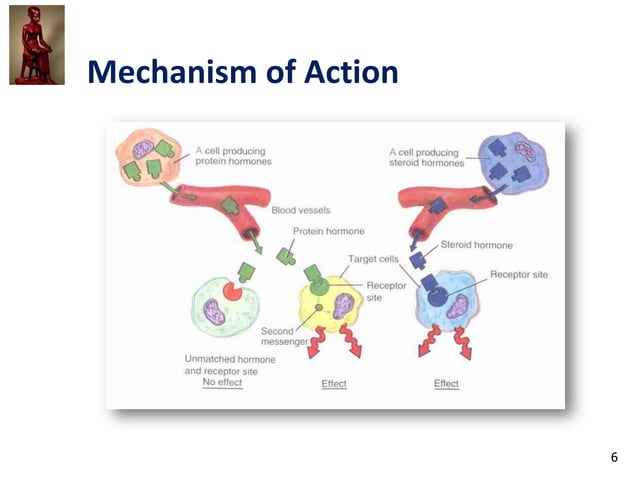 Mechanism of Action

A cell producing protein hormones

A cell producing steroid hormones

Blood vessels

Protein hormone

Steroid hormone

Target cells

Receptor site

Receptor site

Second messenger

Unmatched hormone and receptor site
No effect

Effect

Effect

6